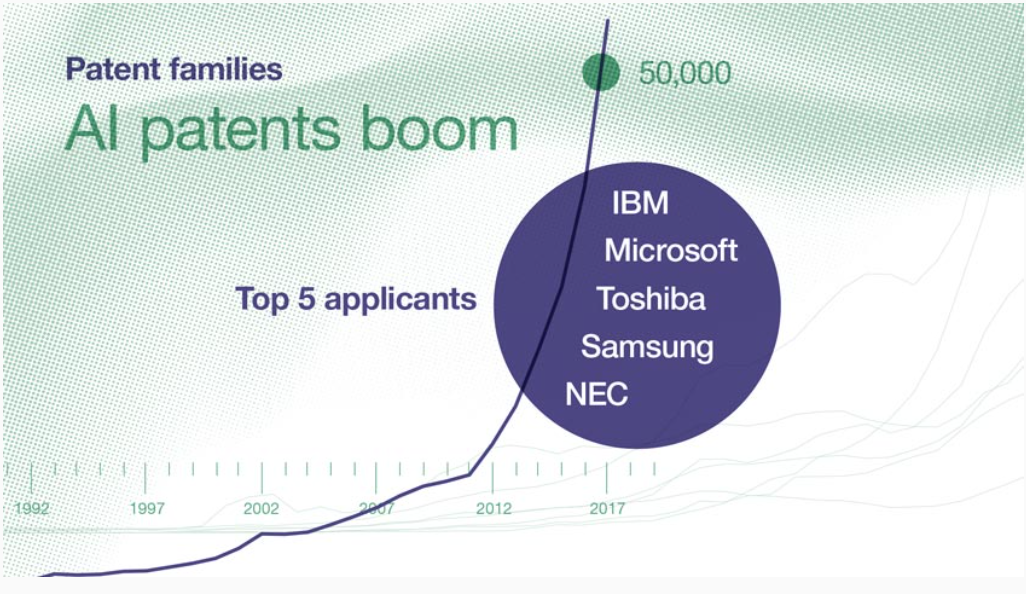 Patent families

AI patents boom

50,000

Top 5 applicants

IBM
Microsoft
Toshiba
Samsung
NEC

1992
1997
2002
2007
2012
2017